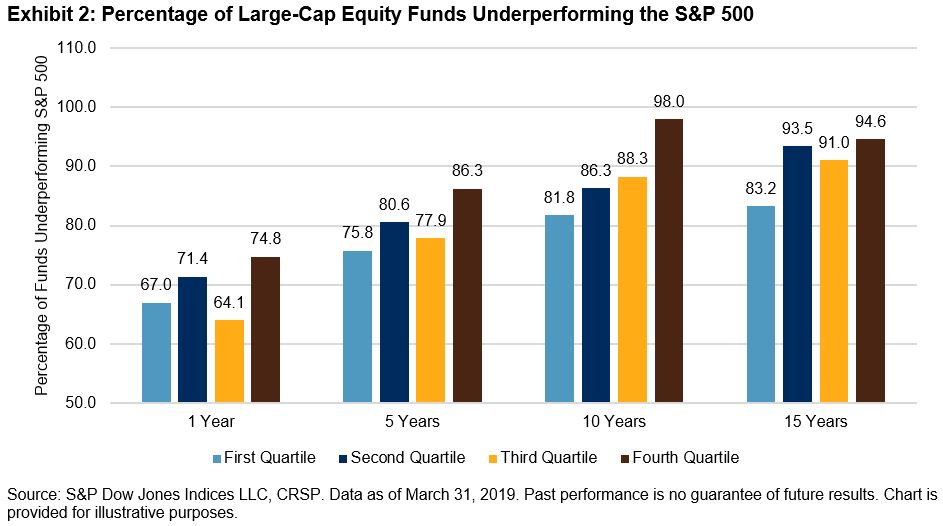 Exhibit 2: Percentage of Large-Cap Equity Funds Underperforming the S&P 500

Percentage of Funds Underperforming S&P 500

110.0
100.0
90.0
80.0
70.0
60.0
50.0

67.0
71.4
64.1
74.8
75.8
80.6
77.9
86.3
81.8
86.3
88.3
98.0
83.2
93.5
91.0
94.6

1 Year
5 Years
10 Years
15 Years

First Quartile
Second Quartile
Third Quartile
Fourth Quartile

Source: S&P Dow Jones Indices LLC, CRSP. Data as of March 31, 2019. Past performance is no guarantee of future results. Chart is provided for illustrative purposes.